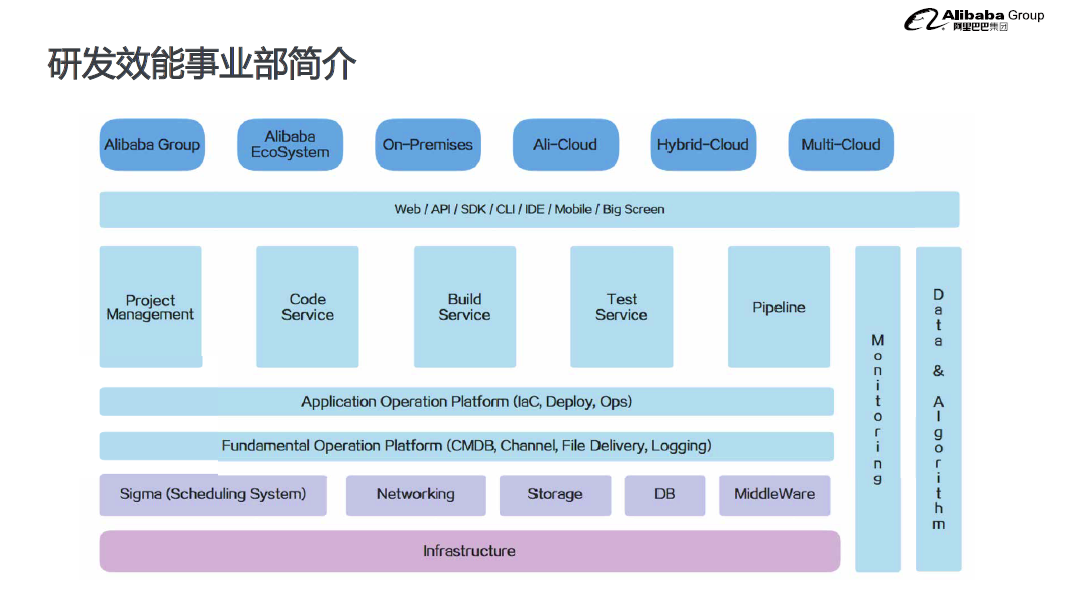 Alibaba Group
阿里巴巴集团

研发效能事业部简介

Alibaba Group

Alibaba EcoSystem

On-Premises

Ali-Cloud

Hybrid-Cloud

Multi-Cloud

Web / API / SDK / CLI / IDE / Mobile / Big Screen

Project Management

Code Service

Build Service

Test Service

Pipeline

Monitoring

Data & Algorithm

Application Operation Platform (IaC, Deploy, Ops)

Fundamental Operation Platform (CMDB, Channel, File Delivery, Logging)

Sigma (Scheduling System)

Networking

Storage

DB

MiddleWare

Infrastructure